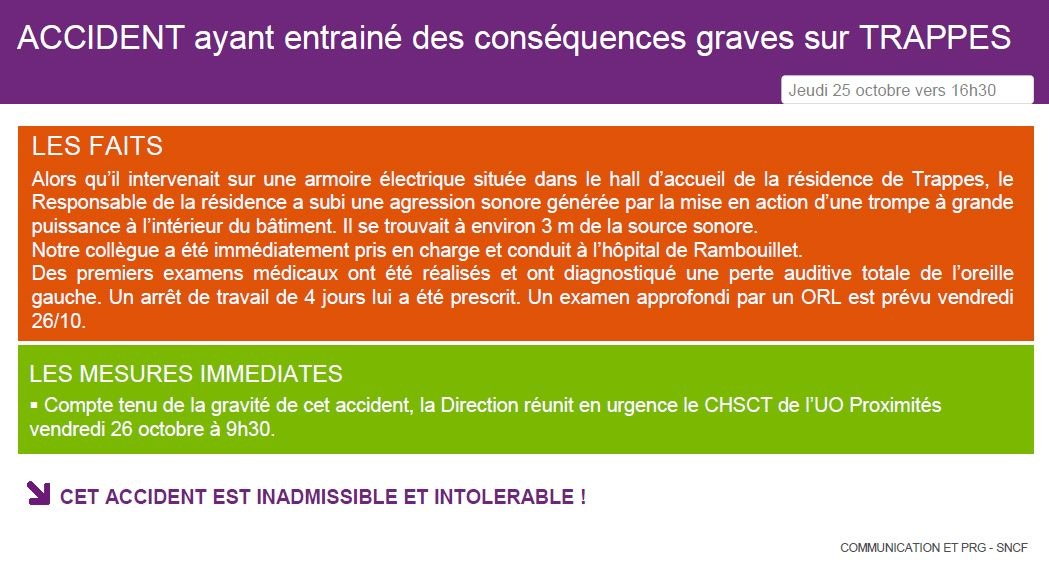 ACCIDENT ayant entrainé des conséquences graves sur TRAPPES

Jeudi 25 octobre vers 16h30

LES FAITS

Alors qu'il intervenait sur une armoire électrique située dans le hall d'accueil de la résidence de Trappes, le Responsable de la résidence a subi une agression sonore générée par la mise en action d'une trompe à grande puissance à l'intérieur du bâtiment. Il se trouvait à environ 3 m de la source sonore.
Notre collègue a été immédiatement pris en charge et conduit à l'hôpital de Rambouillet.
Des premiers examens médicaux ont été réalisés et ont diagnostiqué une perte auditive totale de l'oreille gauche. Un arrêt de travail de 4 jours lui a été prescrit. Un examen approfondi par un ORL est prévu vendredi 26/10.

LES MESURES IMMEDIATES

▪ Compte tenu de la gravité de cet accident, la Direction réunit en urgence le CHSCT de l'UO Proximités vendredi 26 octobre à 9h30.

CET ACCIDENT EST INADMISSIBLE ET INTOLERABLE !

COMMUNICATION ET PRG - SNCF